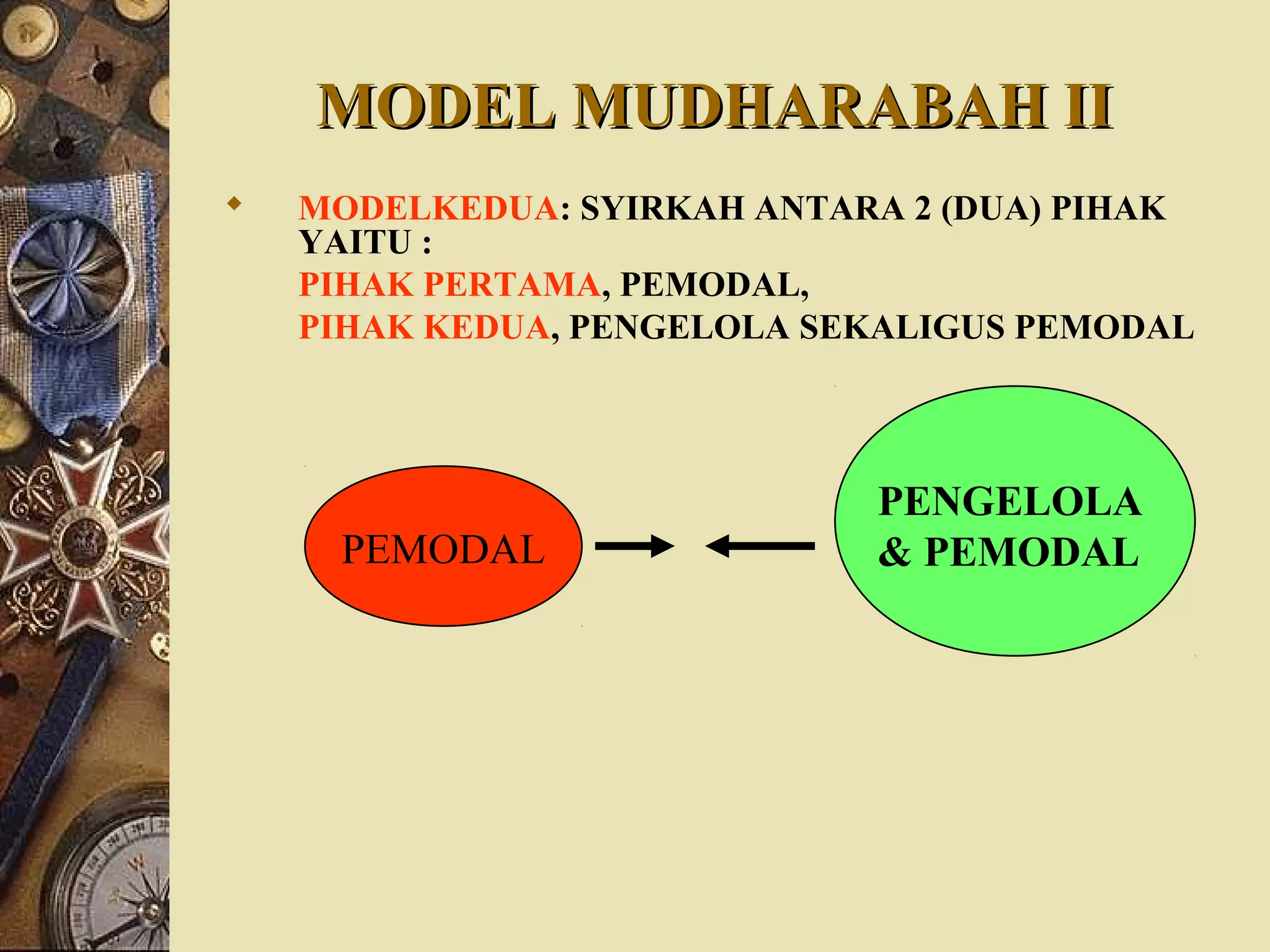 MODEL MUDHARABAH II

MODELKEDUA: SYIRKAH ANTARA 2 (DUA) PIHAK YAITU :
PIHAK PERTAMA, PEMODAL,
PIHAK KEDUA, PENGELOLA SEKALIGUS PEMODAL

PEMODAL

PENGELOLA & PEMODAL